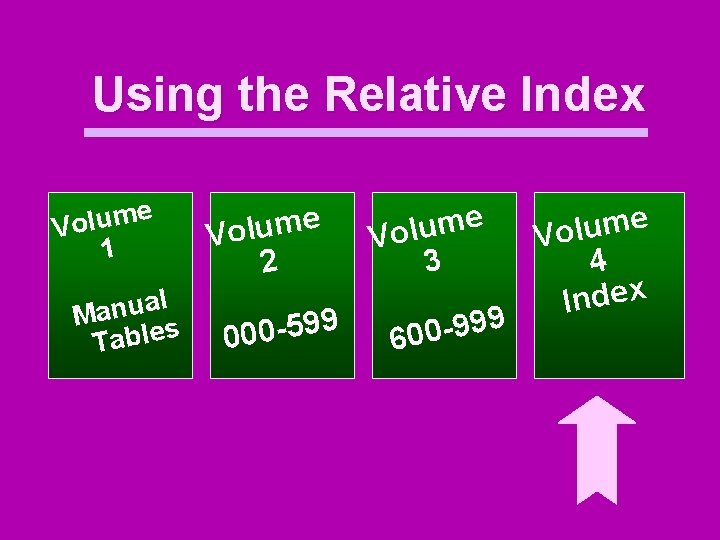 Using the Relative Index

Volume
1

Manual
Tables

Volume
2

000-599

Volume
3

600-999

Volume
4
Index